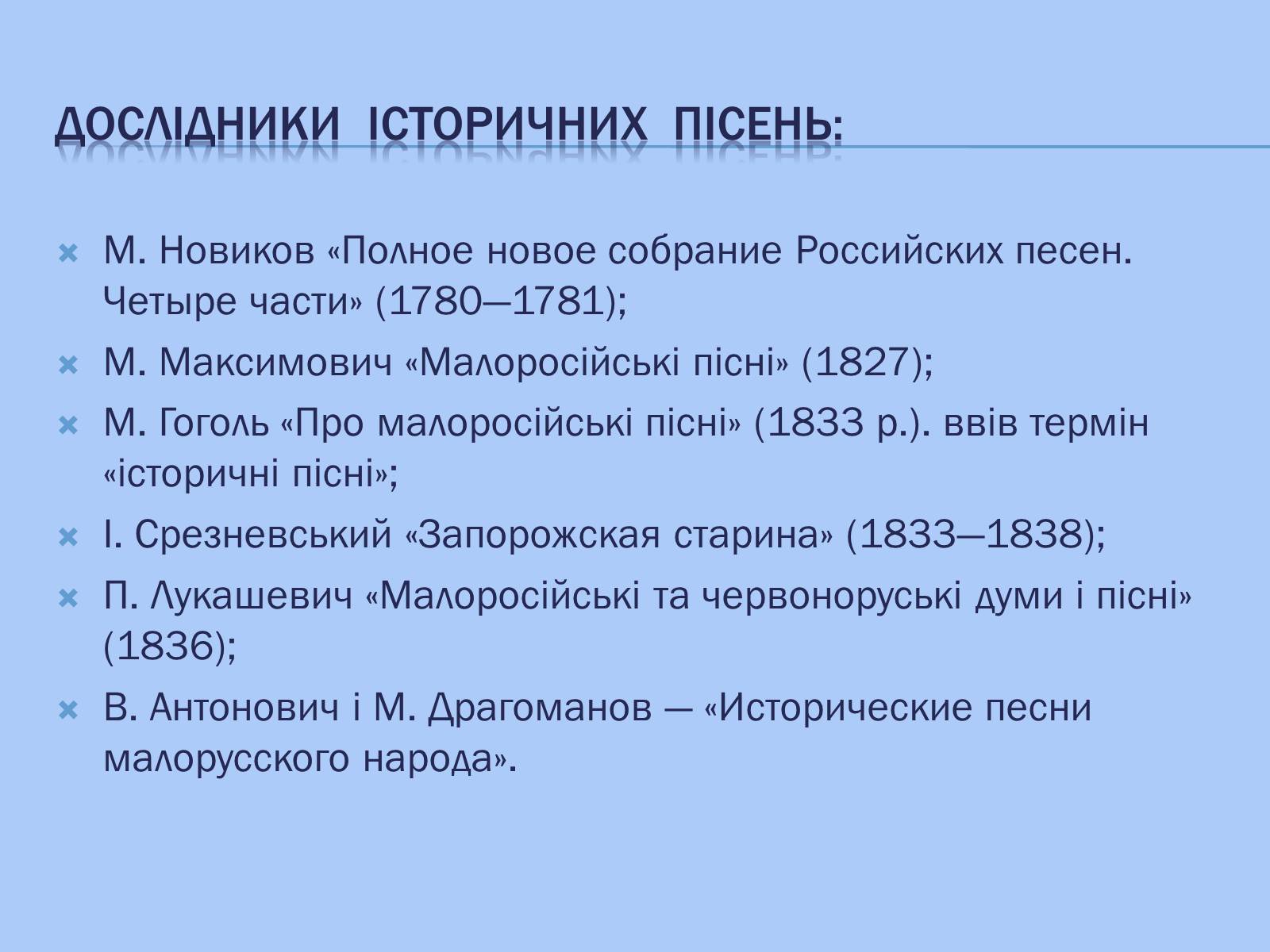 ДОСЛІДНИКИ ІСТОРИЧНИХ ПІСЕНЬ:

М. Новиков «Полное новое собрание Российских песен. Четыре части» (1780—1781);

М. Максимович «Малоросійські пісні» (1827);

М. Гоголь «Про малоросійські пісні» (1833 р.). ввів термін «історичні пісні»;

І. Срезневський «Запорожская старина» (1833—1838);

П. Лукашевич «Малоросійські та червоноруські думи і пісні» (1836);

В. Антонович і М. Драгоманов — «Исторические песни малорусского народа».